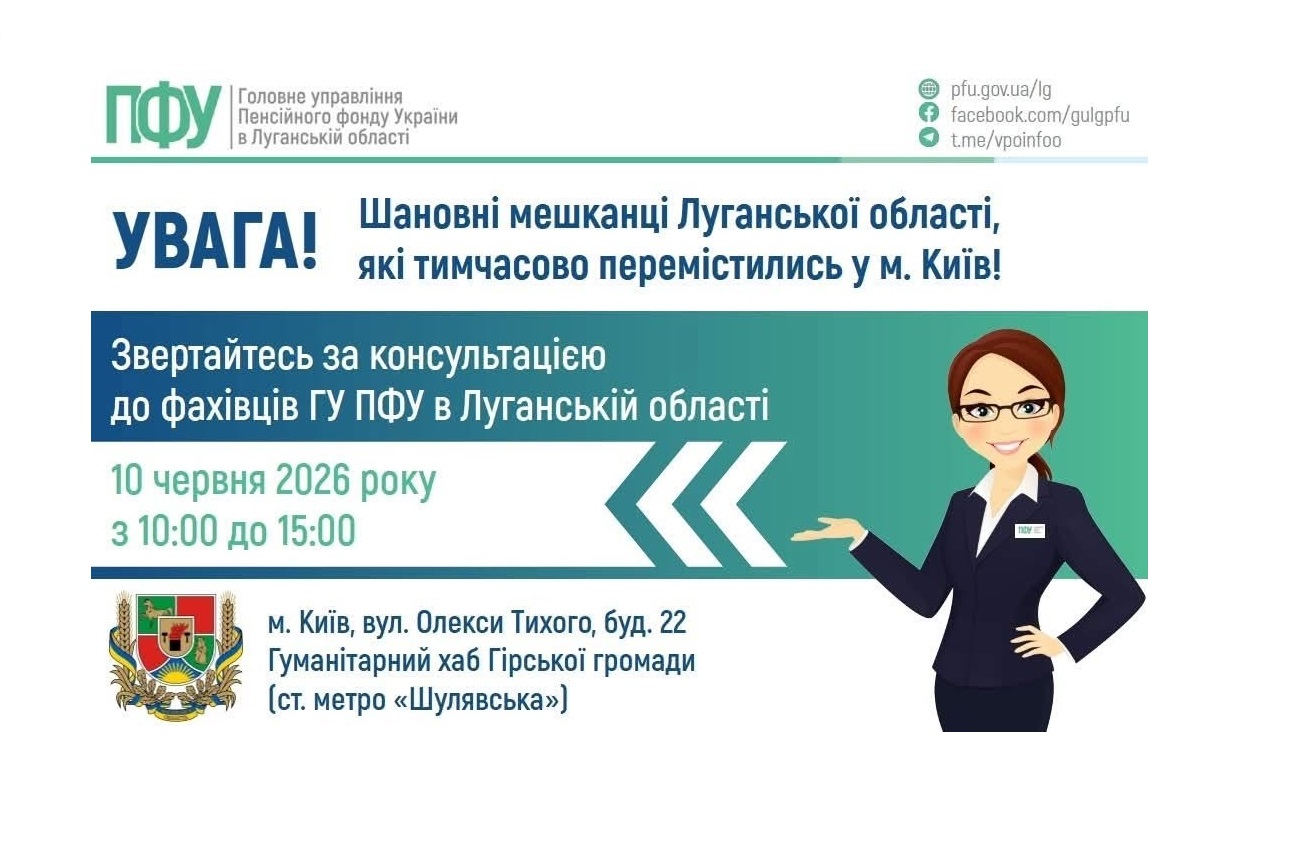 ПФУ Головне управління Пенсійного фонду України в Луганській області

pfu.gov.ua/lg
facebook.com/gulgpfu
t.me/vpoinfoo

УВАГА!

Шановні мешканці Луганської області, які тимчасово перемістились у м. Київ!

Звертайтесь за консультацією до фахівців ГУ ПФУ в Луганській області

10 червня 2026 року
з 10:00 до 15:00

ПФУ

м. Київ, вул. Олекси Тихого, буд. 22
Гуманітарний хаб Гірської громади
(ст. метро «Шулявська»)